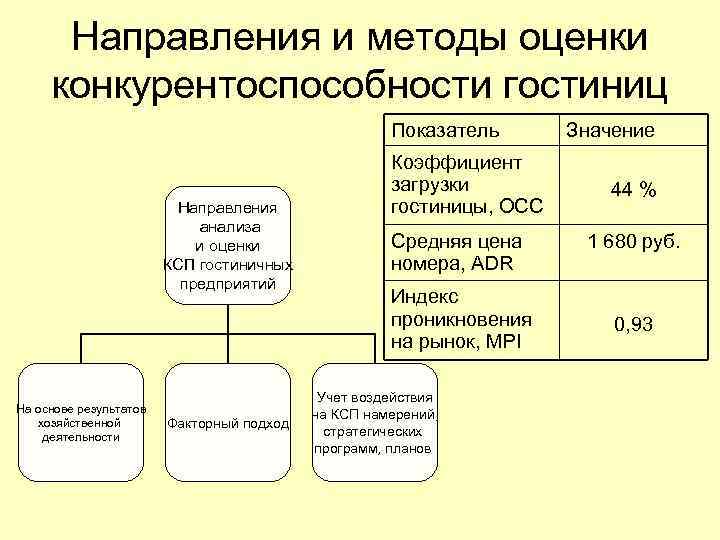 Направления и методы оценки конкурентоспособности гостиниц

| Показатель | Значение |
|---|---|
| Коэффициент загрузки гостиницы, OCC | 44 % |
| Средняя цена номера, ADR | 1 680 руб. |
| Индекс проникновения на рынок, MPI | 0,93 |

Направления анализа и оценки КСП гостиничных предприятий

На основе результатов хозяйственной деятельности

Факторный подход

Учет воздействия на КСП намерений, стратегических программ, планов